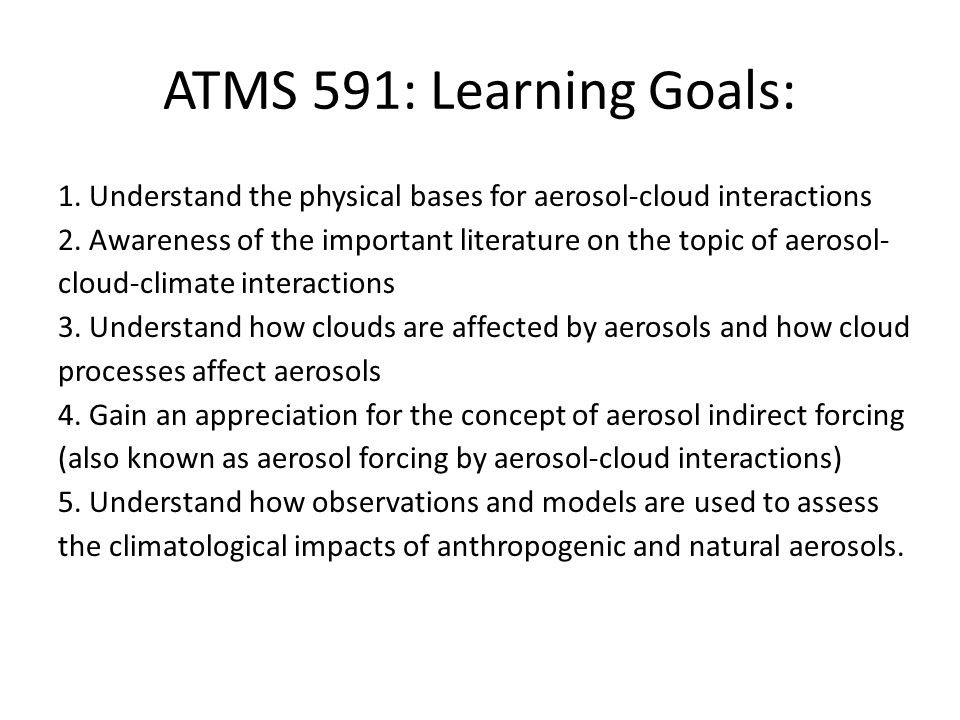 ATMS 591: Learning Goals:

1. Understand the physical bases for aerosol-cloud interactions
2. Awareness of the important literature on the topic of aerosol-cloud-climate interactions
3. Understand how clouds are affected by aerosols and how cloud processes affect aerosols
4. Gain an appreciation for the concept of aerosol indirect forcing (also known as aerosol forcing by aerosol-cloud interactions)
5. Understand how observations and models are used to assess the climatological impacts of anthropogenic and natural aerosols.